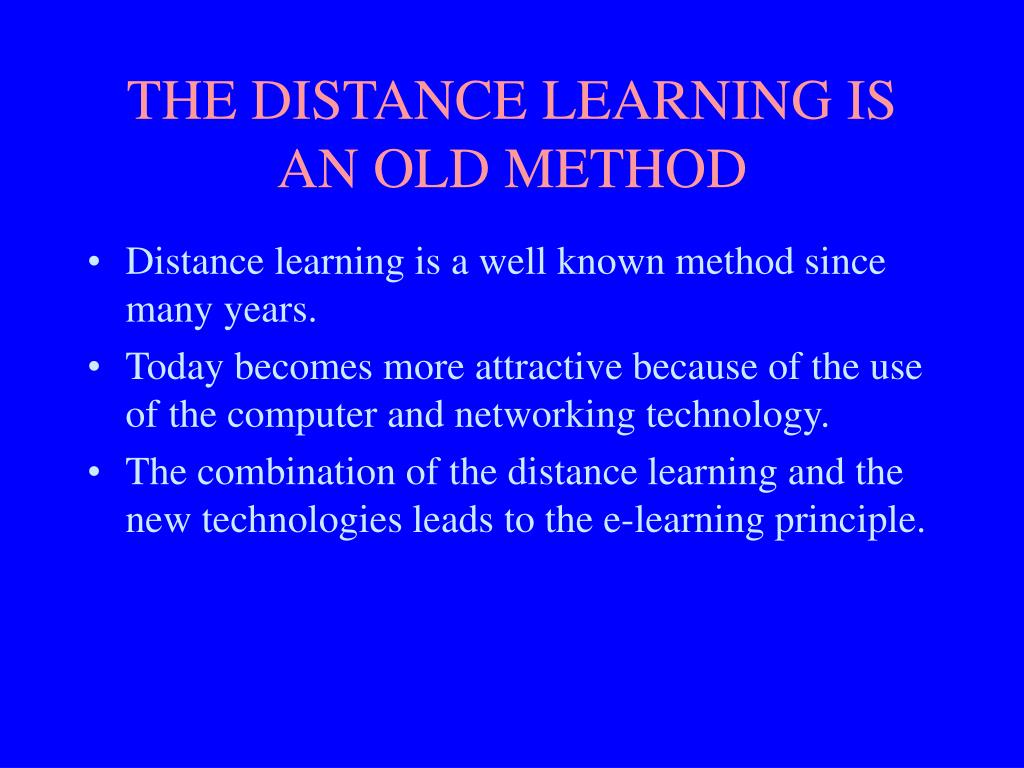 THE DISTANCE LEARNING IS AN OLD METHOD

• Distance learning is a well known method since many years.
• Today becomes more attractive because of the use of the computer and networking technology.
• The combination of the distance learning and the new technologies leads to the e-learning principle.